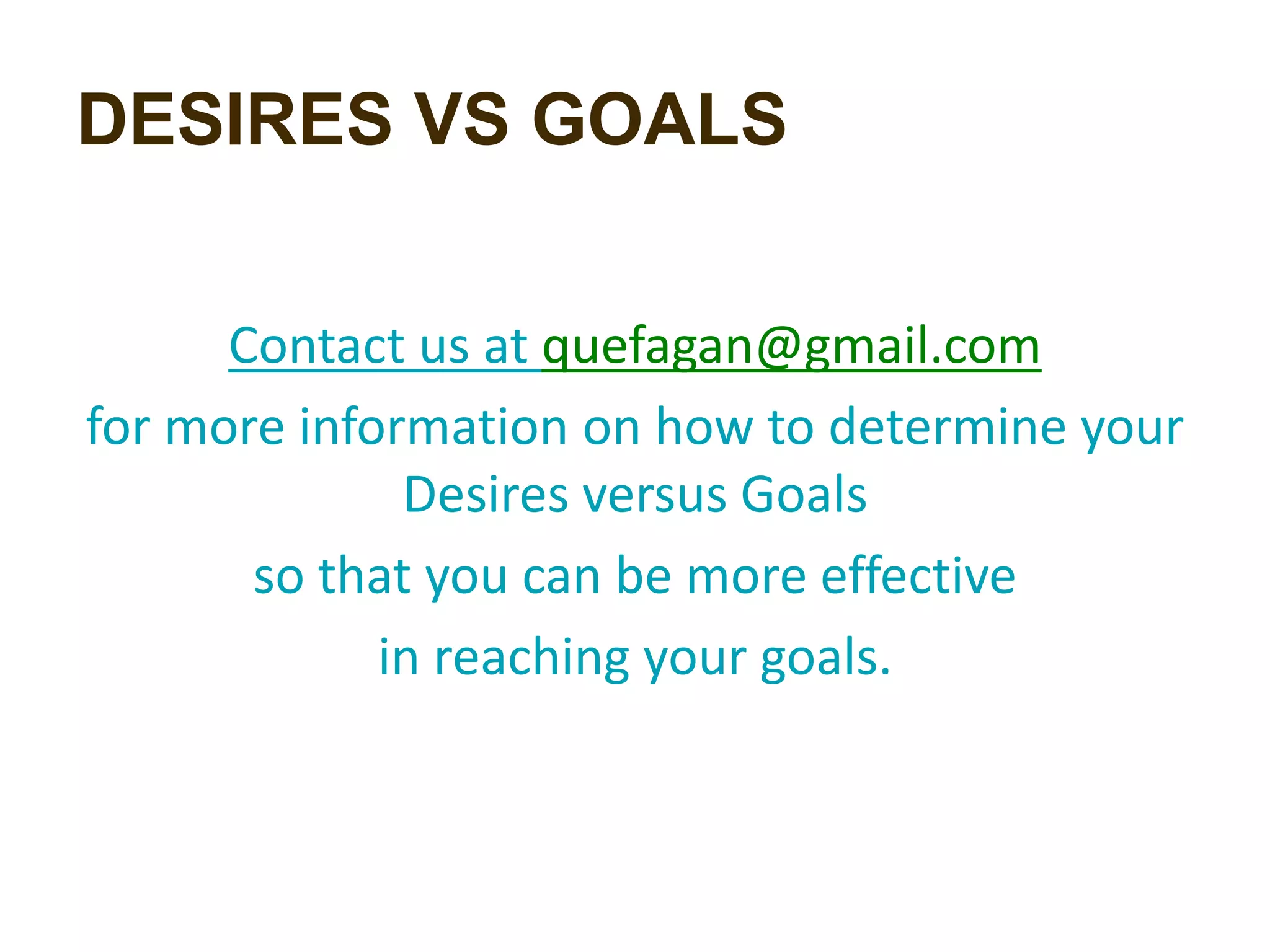 DESIRES VS GOALS

Contact us at quefagan@gmail.com

for more information on how to determine your Desires versus Goals

so that you can be more effective

in reaching your goals.